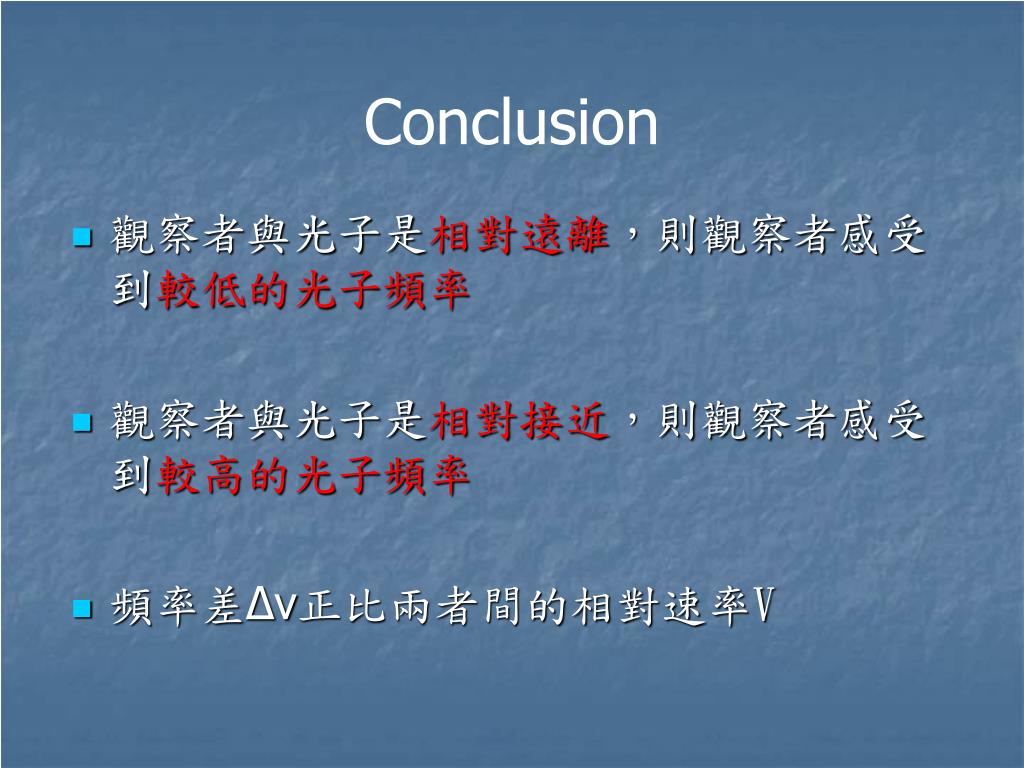 Conclusion

觀察者與光子是相對遠離，則觀察者感受到較低的光子頻率

觀察者與光子是相對接近，則觀察者感受到較高的光子頻率

頻率差Δv正比兩者間的相對速率V